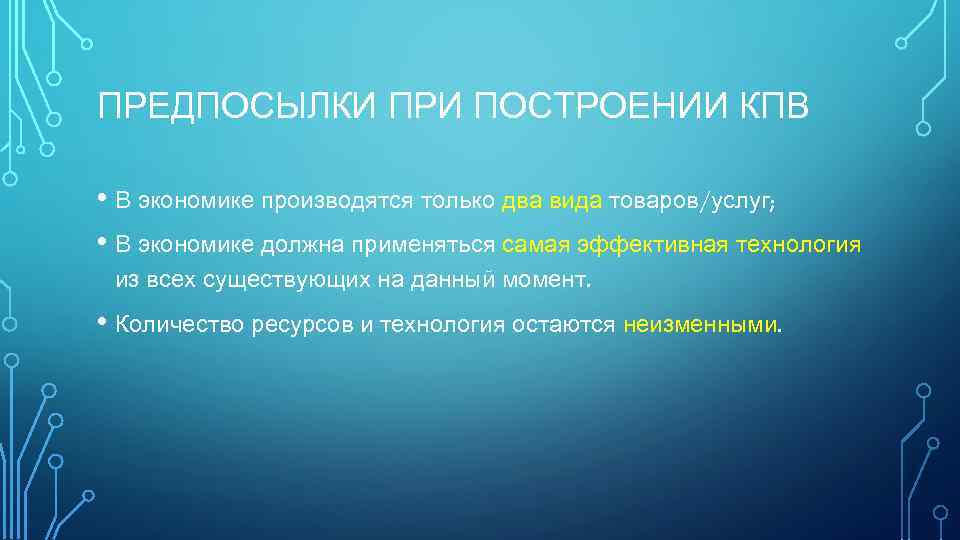 ПРЕДПОСЫЛКИ ПРИ ПОСТРОЕНИИ КПВ

• В экономике производятся только два вида товаров/услуг;

• В экономике должна применяться самая эффективная технология из всех существующих на данный момент.

• Количество ресурсов и технология остаются неизменными.